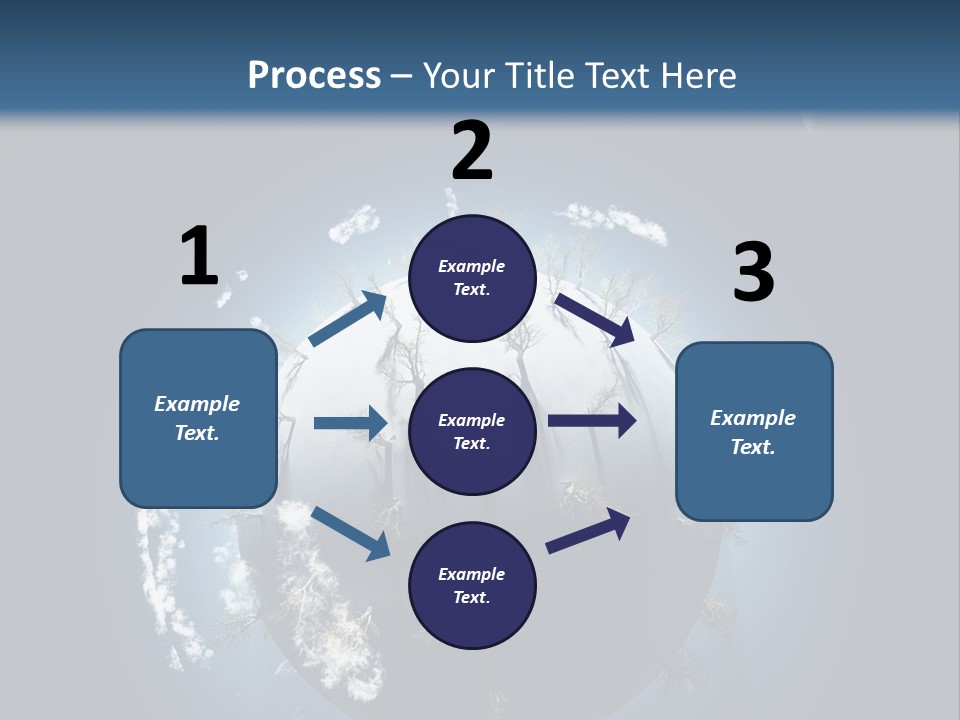 Process – Your Title Text Here

1

Example Text.

2

Example Text.

Example Text.

Example Text.

3

Example Text.